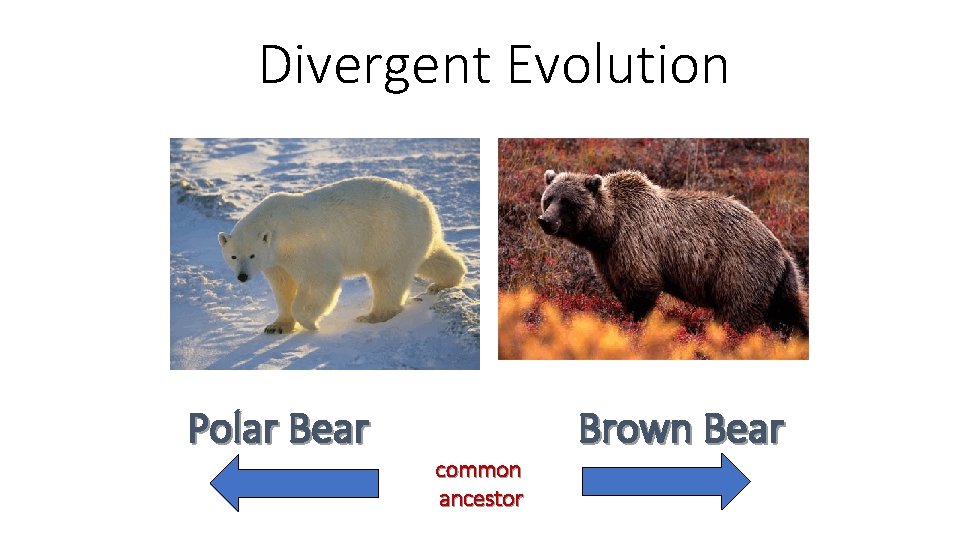 Divergent Evolution

Polar Bear

Brown Bear

common ancestor